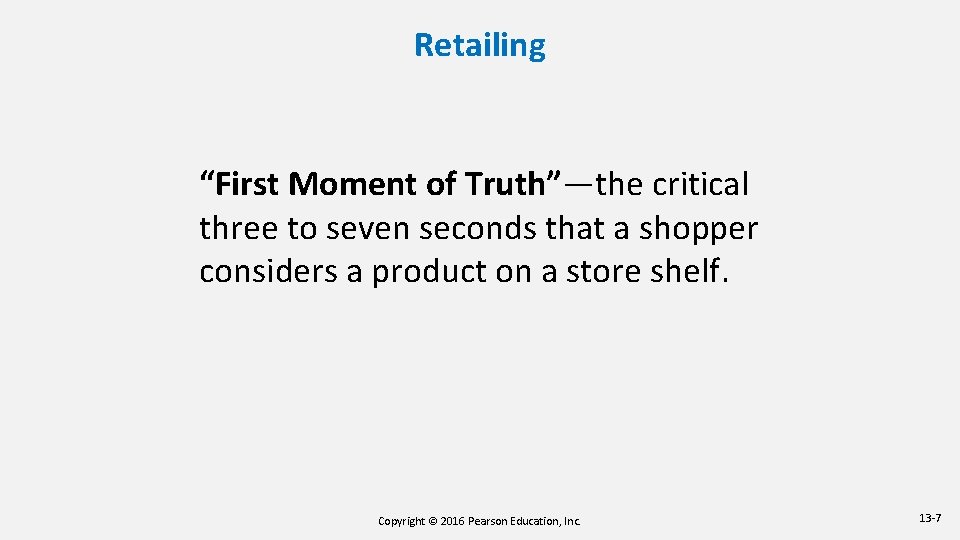 Retailing

“First Moment of Truth”—the critical three to seven seconds that a shopper considers a product on a store shelf.

Copyright © 2016 Pearson Education, Inc.

13-7